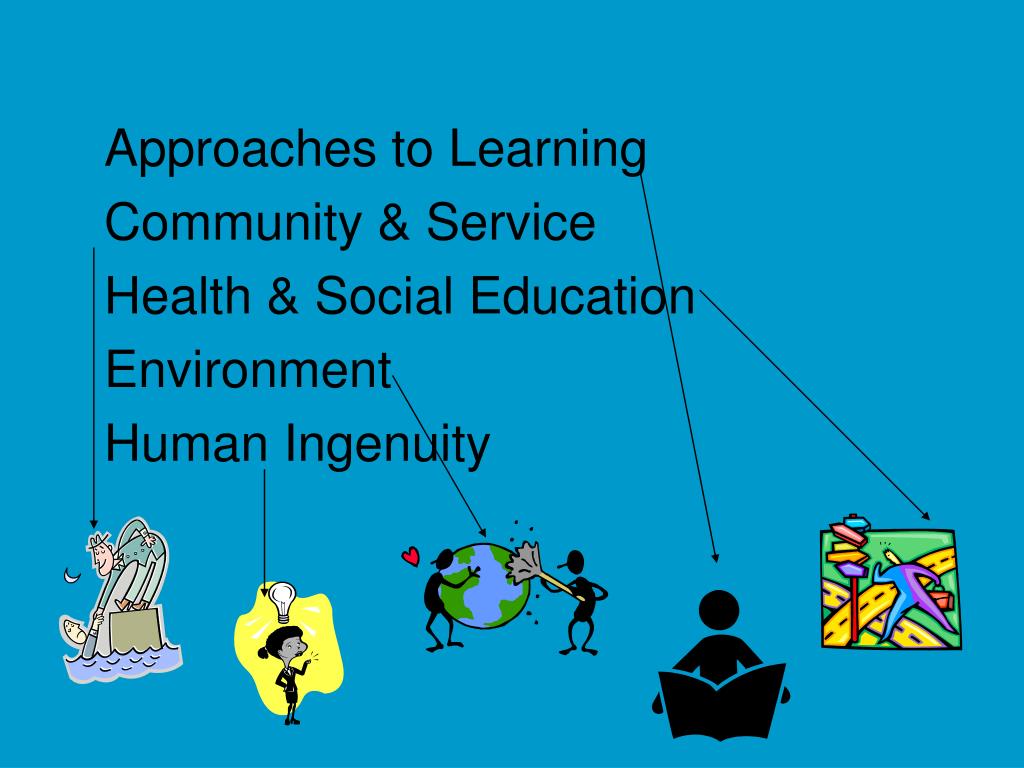 Approaches to Learning
Community & Service
Health & Social Education
Environment
Human Ingenuity